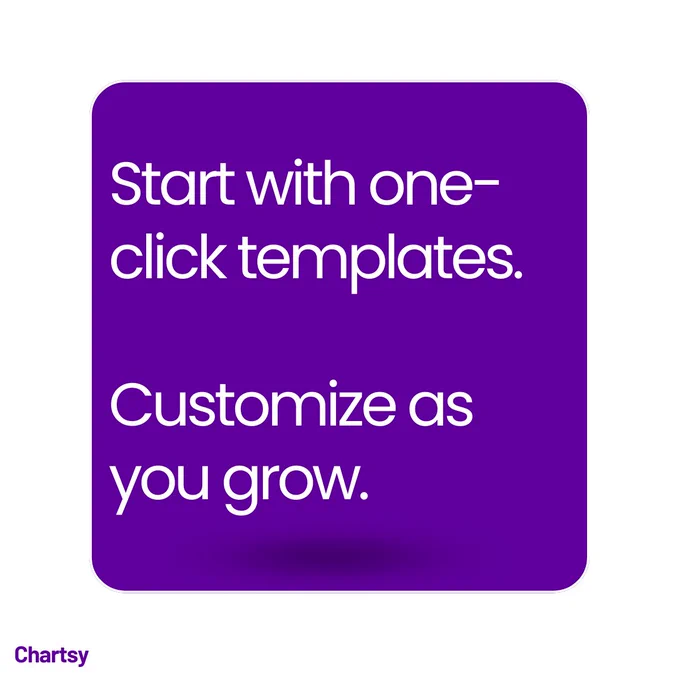 Start with one-click templates.

Customize as you grow.

Chartsy